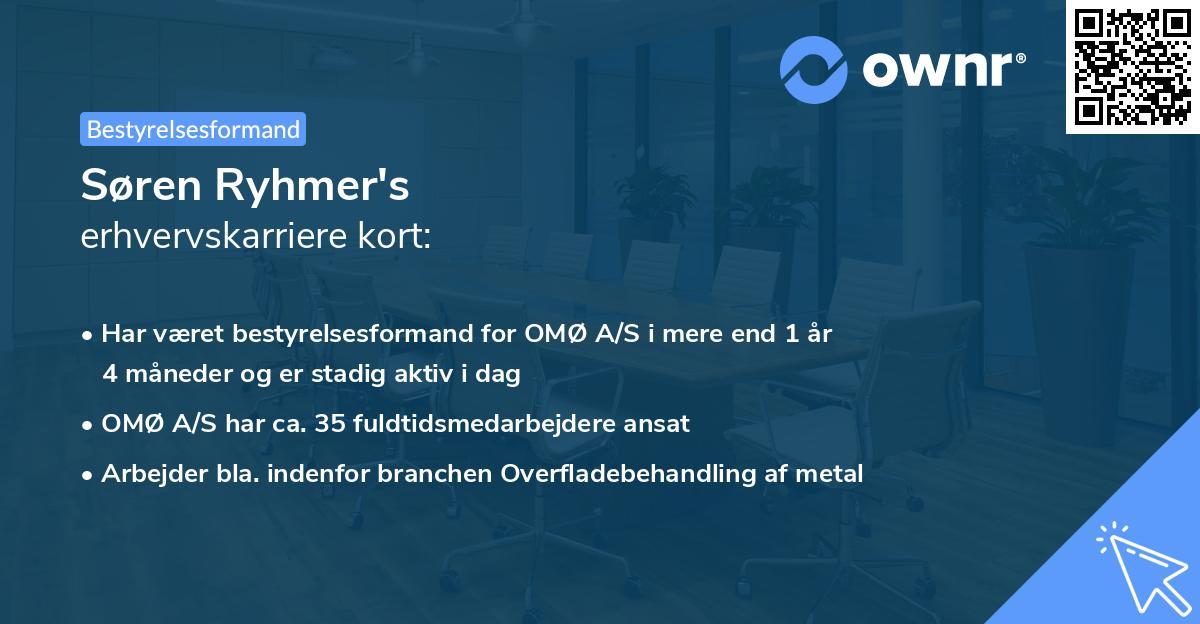 ownr®

Bestyrelsesformand

Søren Ryhmer's
erhvervskarriere kort:

• Har været bestyrelsesformand for OMØ A/S i mere end 1 år 4 måneder og er stadig aktiv i dag
• OMØ A/S har ca. 35 fuldtidsmedarbejdere ansat
• Arbejder bla. indenfor branchen Overfladebehandling af metal